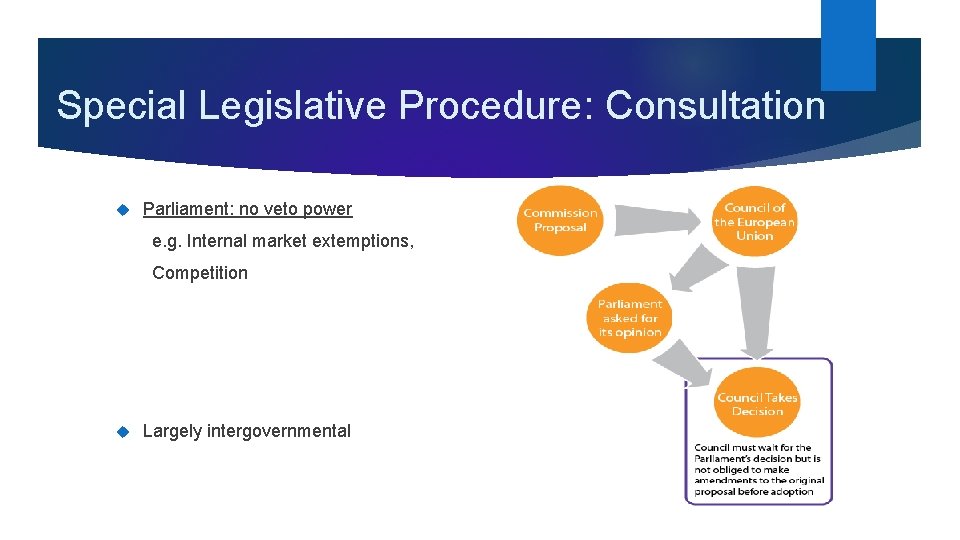 Special Legislative Procedure: Consultation

Parliament: no veto power

e.g. Internal market extemptions, Competition

Largely intergovernmental

Commission Proposal

Council of the European Union

Parliament asked for its opinion

Council Takes Decision

Council must wait for the Parliament's decision but is not obliged to make amendments to the original proposal before adoption